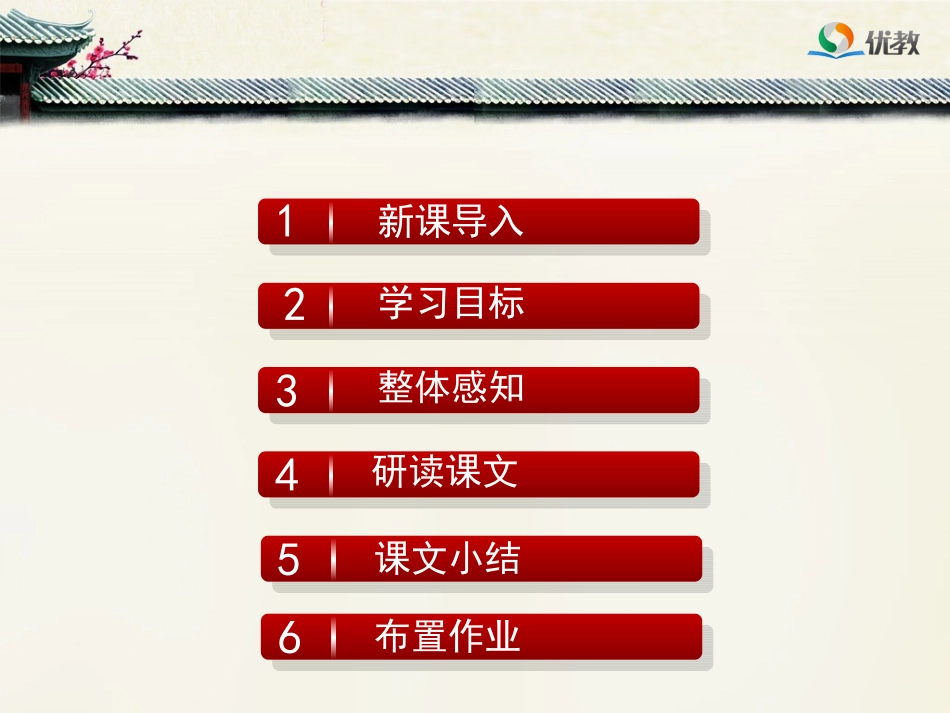 优教

1 新课导入

2 学习目标

3 整体感知

4 研读课文

5 课文小结

6 布置作业